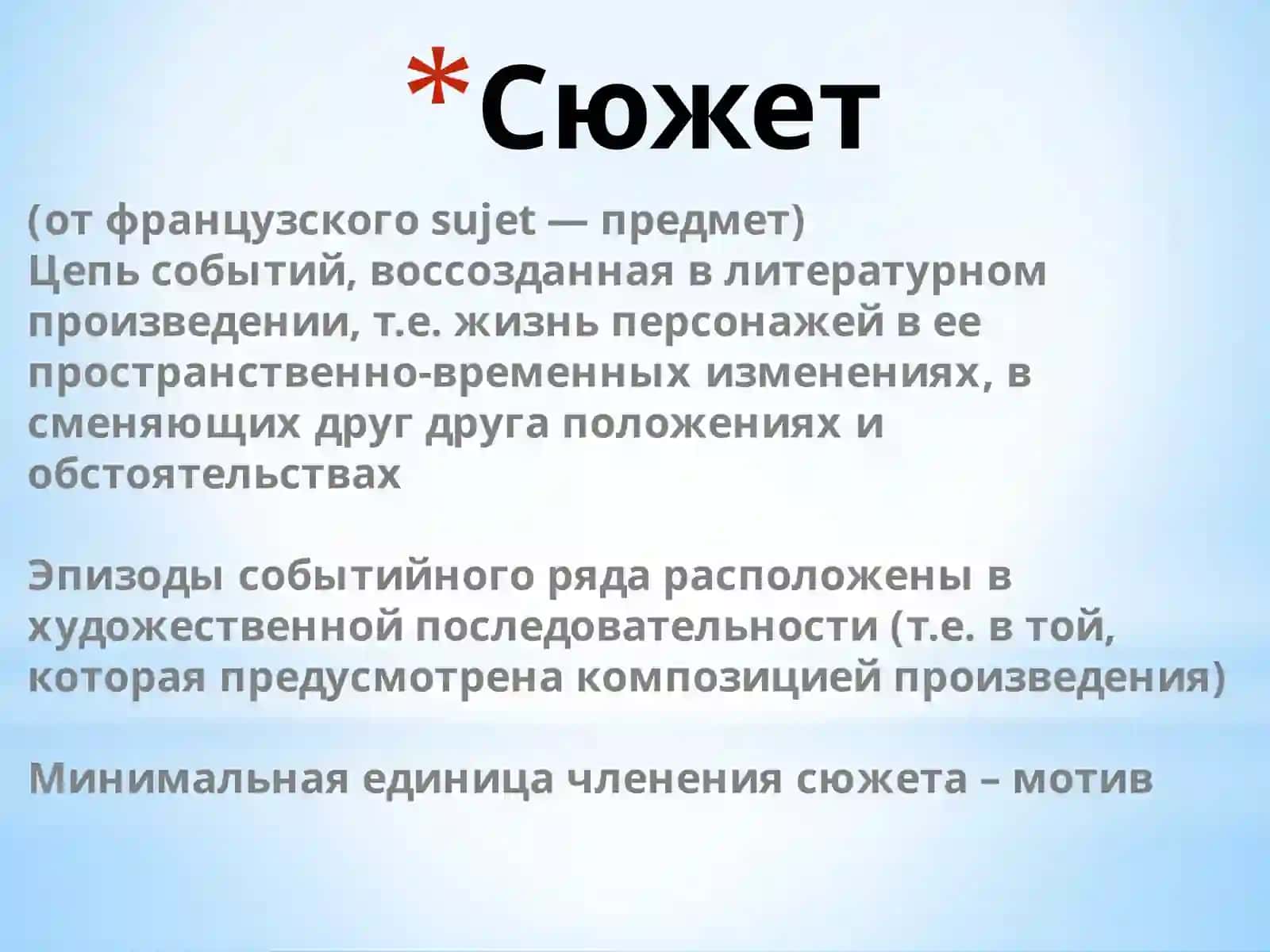 *Сюжет

(от французского sujet — предмет)
Цепь событий, воссозданная в литературном произведении, т.е. жизнь персонажей в ее пространственно-временных изменениях, в сменяющих друг друга положениях и обстоятельствах

Эпизоды событийного ряда расположены в художественной последовательности (т.е. в той, которая предусмотрена композицией произведения)

Минимальная единица членения сюжета – мотив